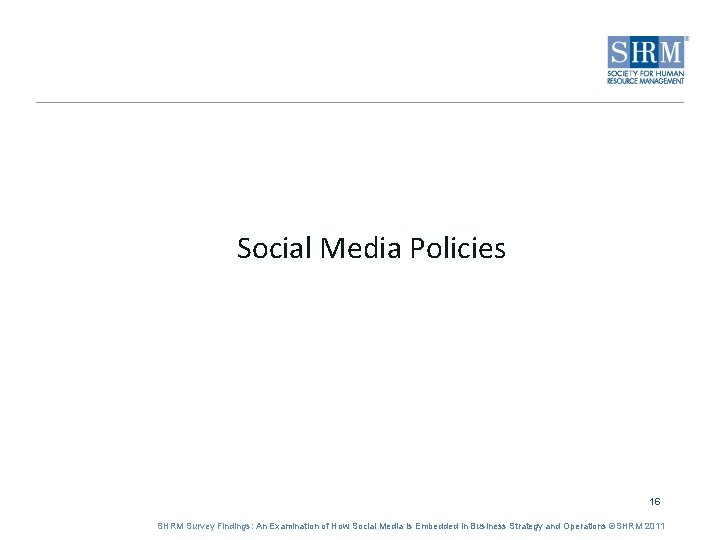 SHRM®
SOCIETY FOR HUMAN RESOURCE MANAGEMENT

Social Media Policies

16

SHRM Survey Findings: An Examination of How Social Media is Embedded in Business Strategy and Operations ©SHRM 2011